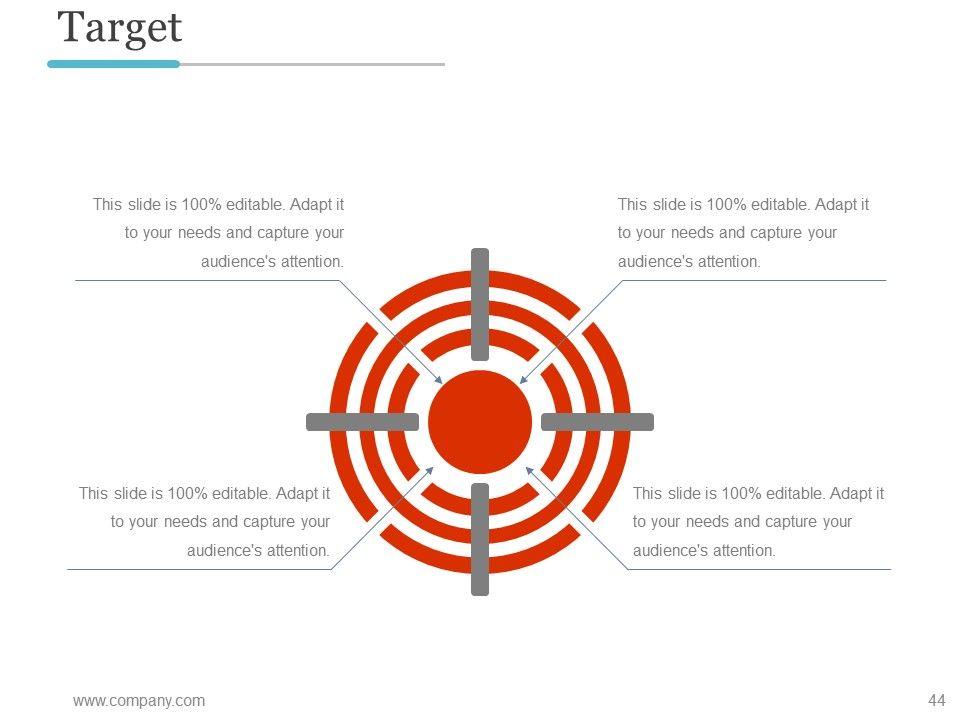 Target

This slide is 100% editable. Adapt it to your needs and capture your audience's attention.

This slide is 100% editable. Adapt it to your needs and capture your audience's attention.

This slide is 100% editable. Adapt it to your needs and capture your audience's attention.

This slide is 100% editable. Adapt it to your needs and capture your audience's attention.

www.company.com

44